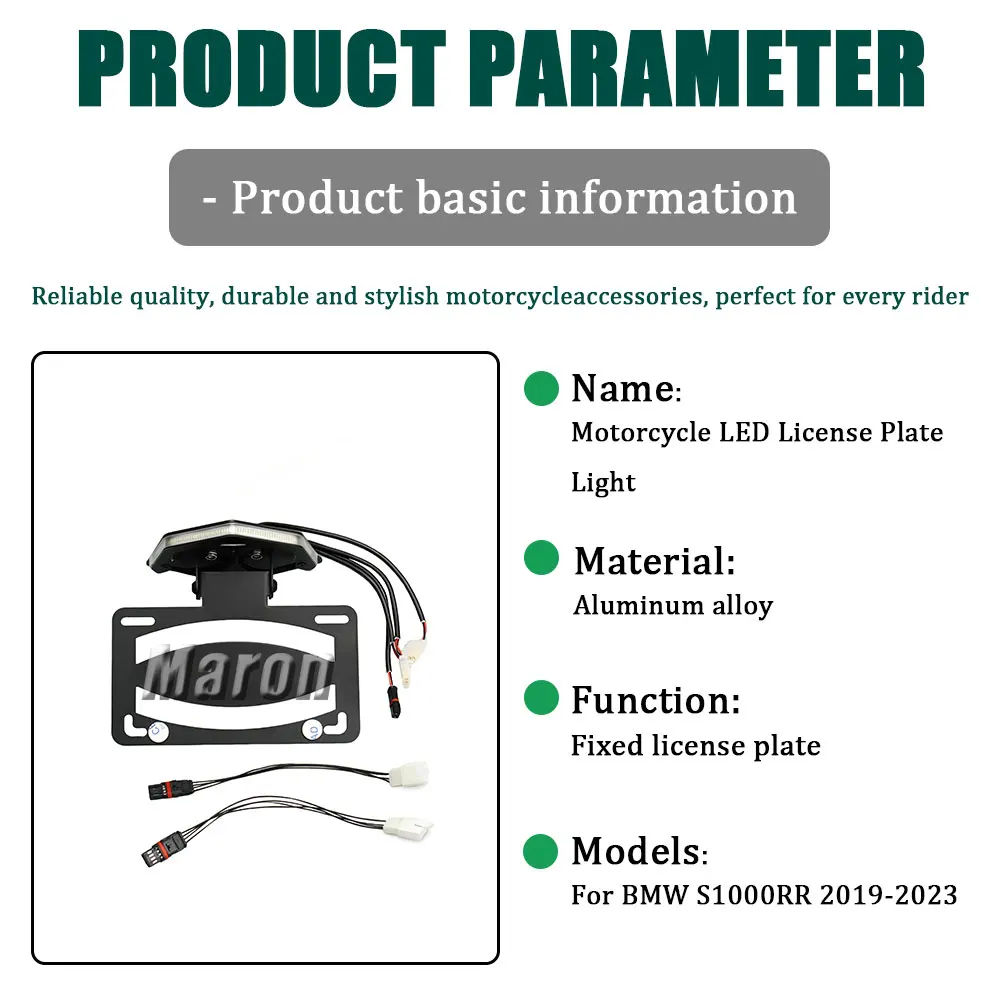 PRODUCT PARAMETER

- Product basic information

Reliable quality, durable and stylish motorcycleaccessories, perfect for every rider

Maron

Name:
Motorcycle LED License Plate Light

Material:
Aluminum alloy

Function:
Fixed license plate

Models:
For BMW S1000RR 2019-2023